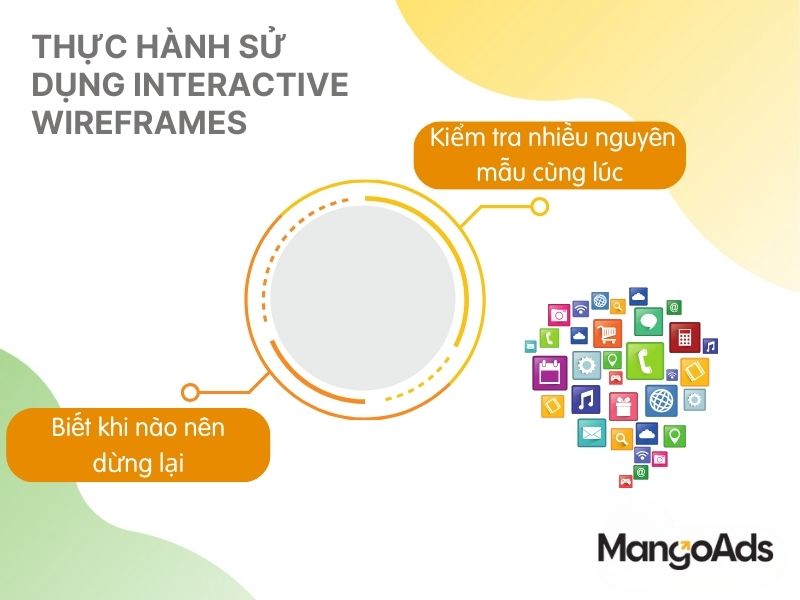 THỰC HÀNH SỬ DỤNG INTERACTIVE WIREFRAMES

Kiểm tra nhiều nguyên mẫu cùng lúc

Biết khi nào nên dừng lại

MangoAds